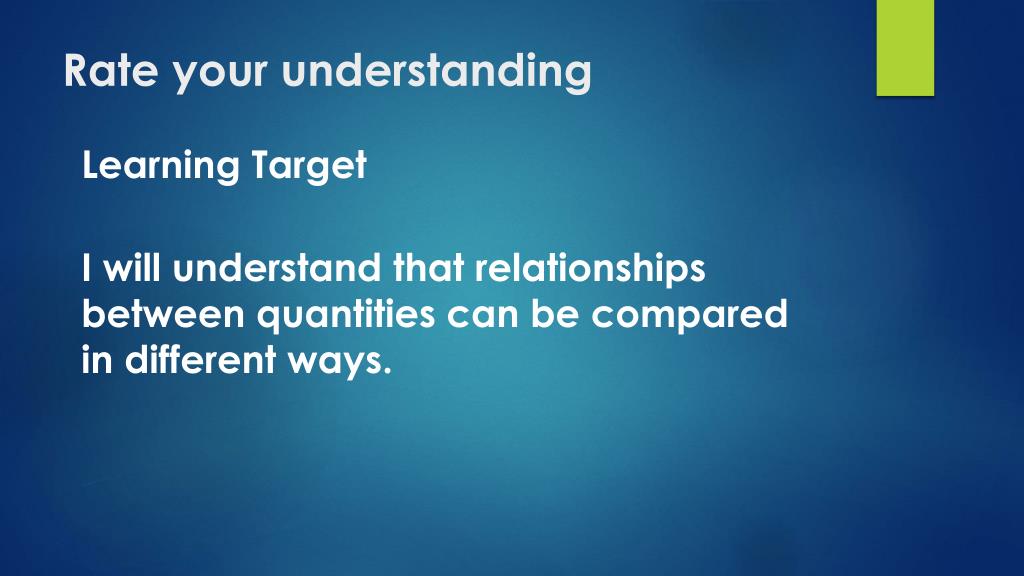 Rate your understanding

Learning Target

I will understand that relationships between quantities can be compared in different ways.